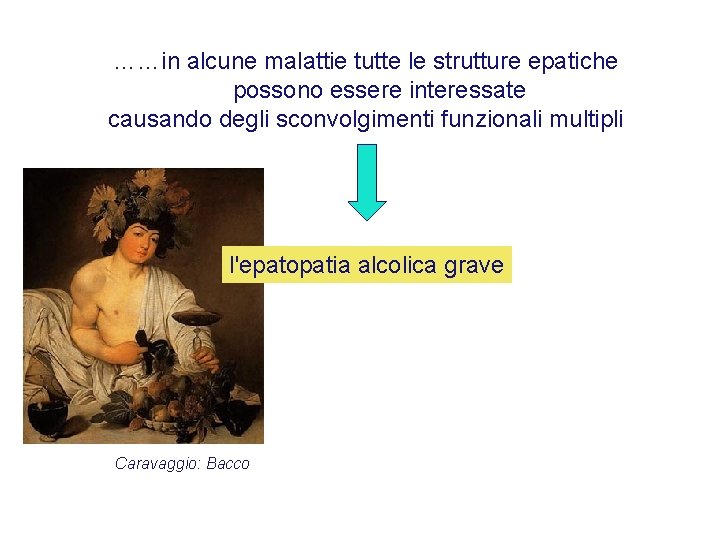 ……in alcune malattie tutte le strutture epatiche possono essere interessate causando degli sconvolgimenti funzionali multipli

l'epatopatia alcolica grave

Caravaggio: Bacco